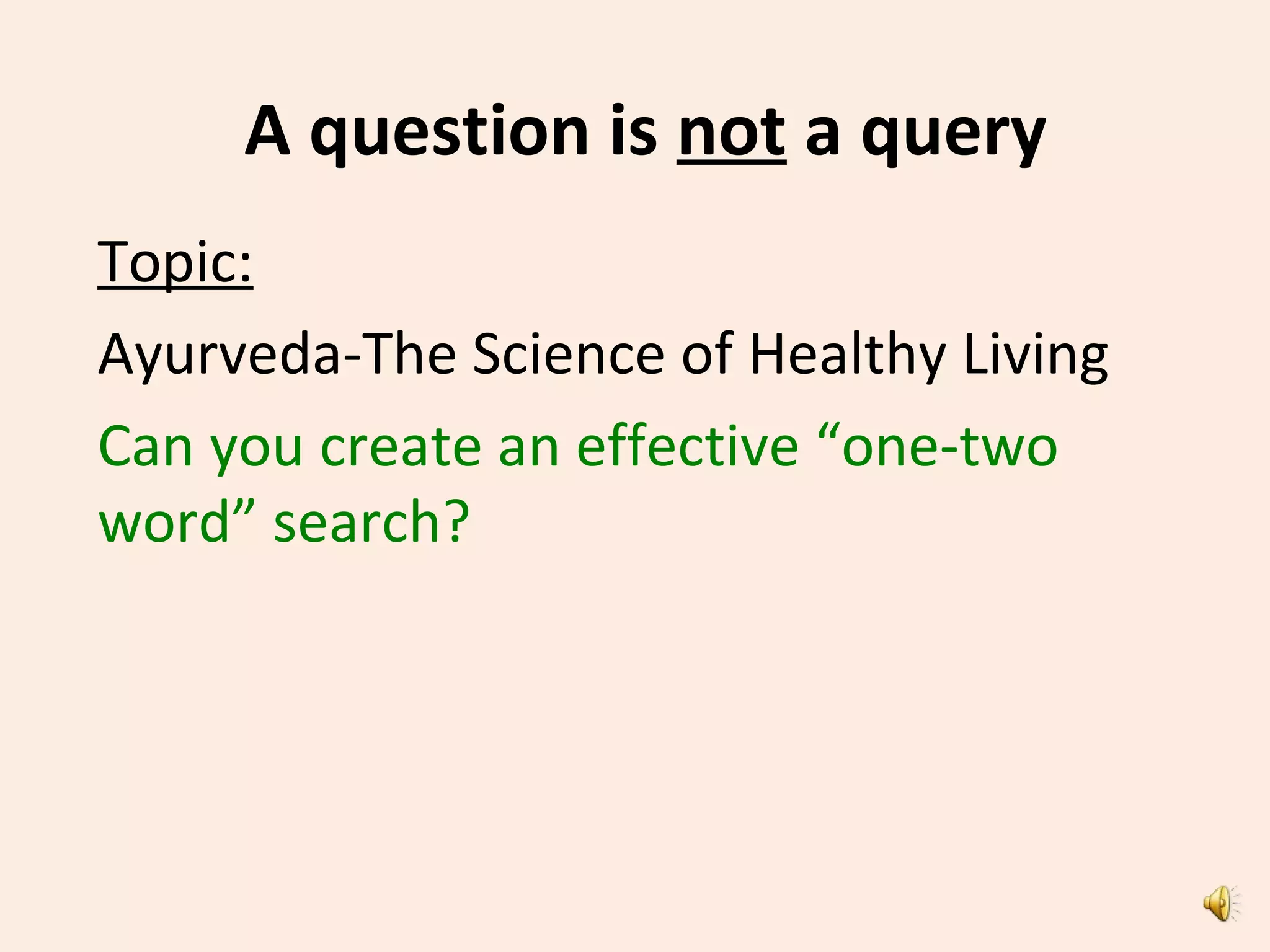 A question is not a query

Topic:

Ayurveda-The Science of Healthy Living

Can you create an effective “one-two word” search?